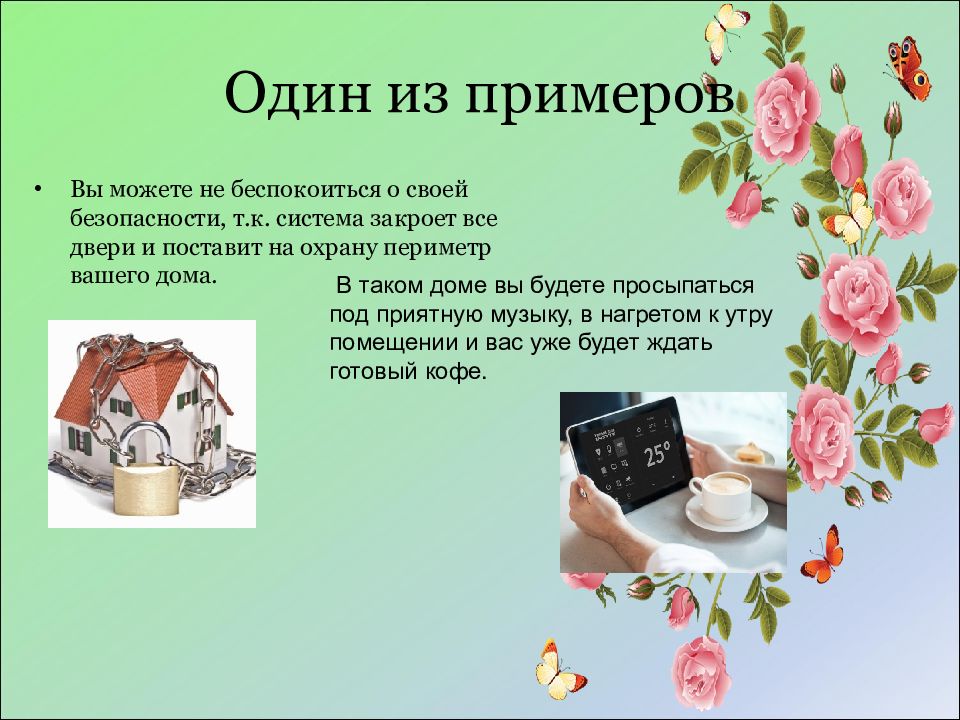 Один из примеров

• Вы можете не беспокоиться о своей безопасности, т.к. система закроет все двери и поставит на охрану периметр вашего дома.

В таком доме вы будете просыпаться под приятную музыку, в нагретом к утру помещении и вас уже будет ждать готовый кофе.

25°